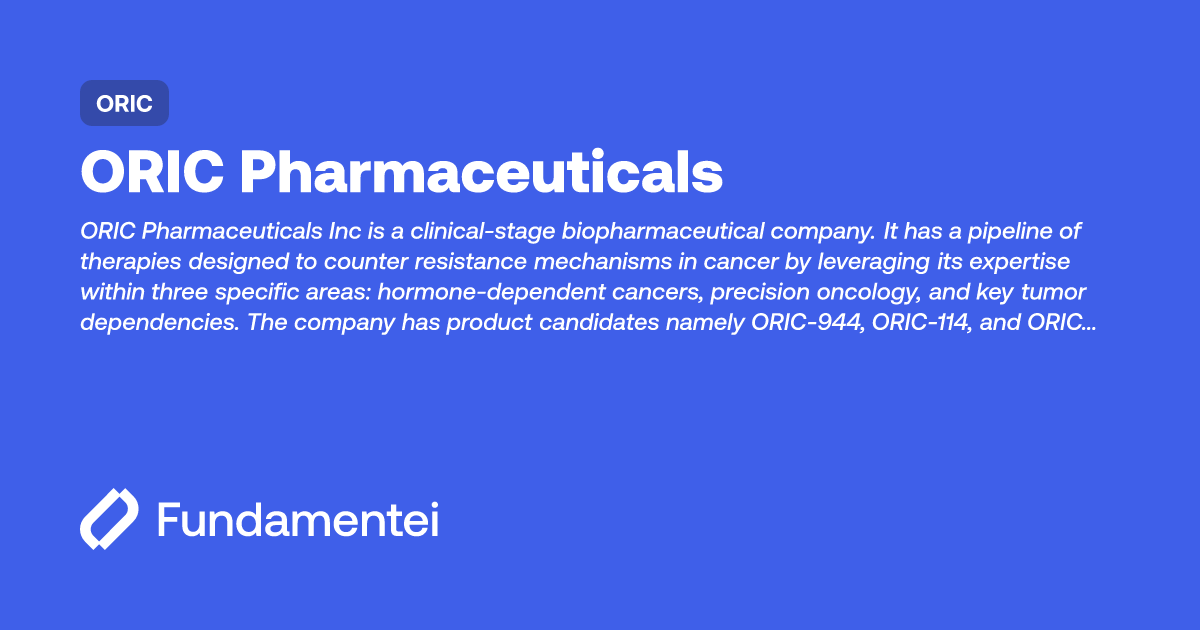 ORIC

ORIC Pharmaceuticals

ORIC Pharmaceuticals Inc is a clinical-stage biopharmaceutical company. It has a pipeline of therapies designed to counter resistance mechanisms in cancer by leveraging its expertise within three specific areas: hormone-dependent cancers, precision oncology, and key tumor dependencies. The company has product candidates namely ORIC-944, ORIC-114, and ORIC...

Fundamentei